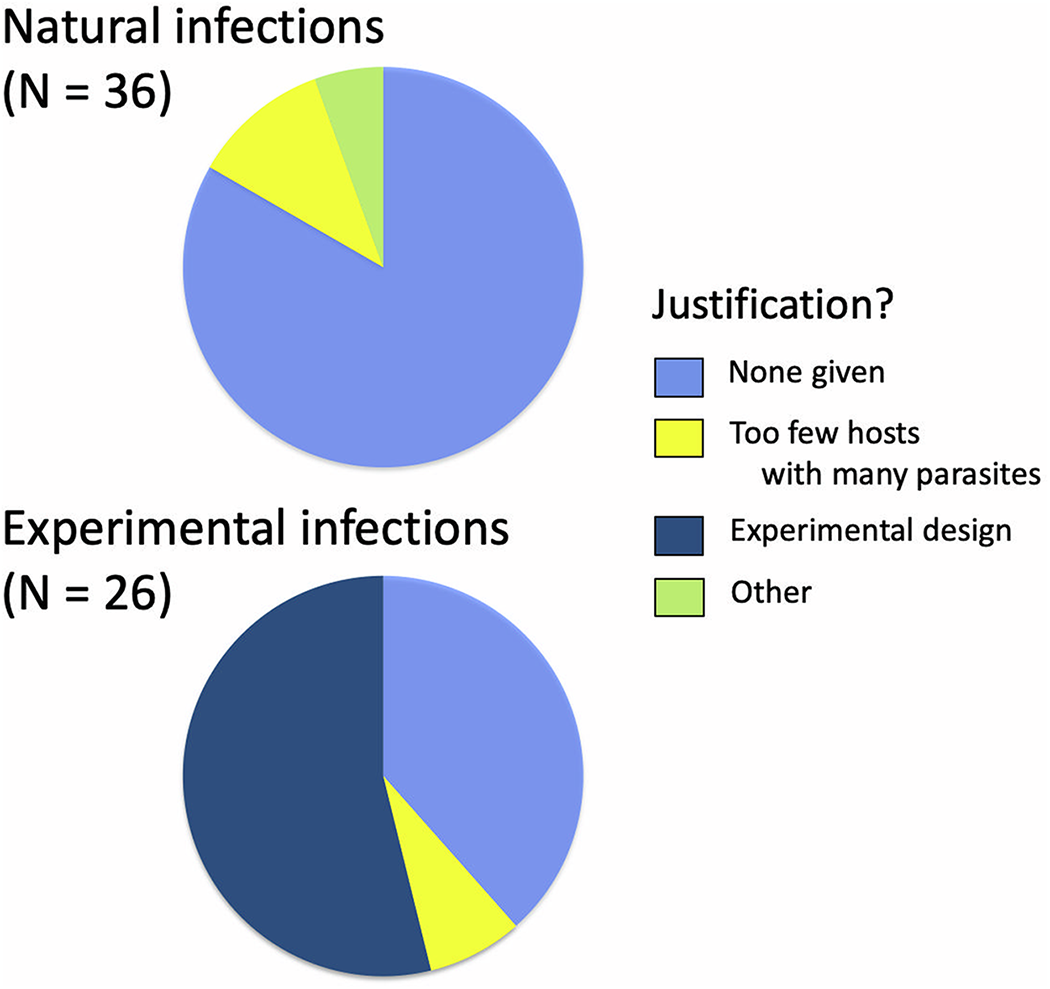 Natural infections
(N = 36)

Justification?

None given

Too few hosts with many parasites

Experimental design

Other

Experimental infections
(N = 26)